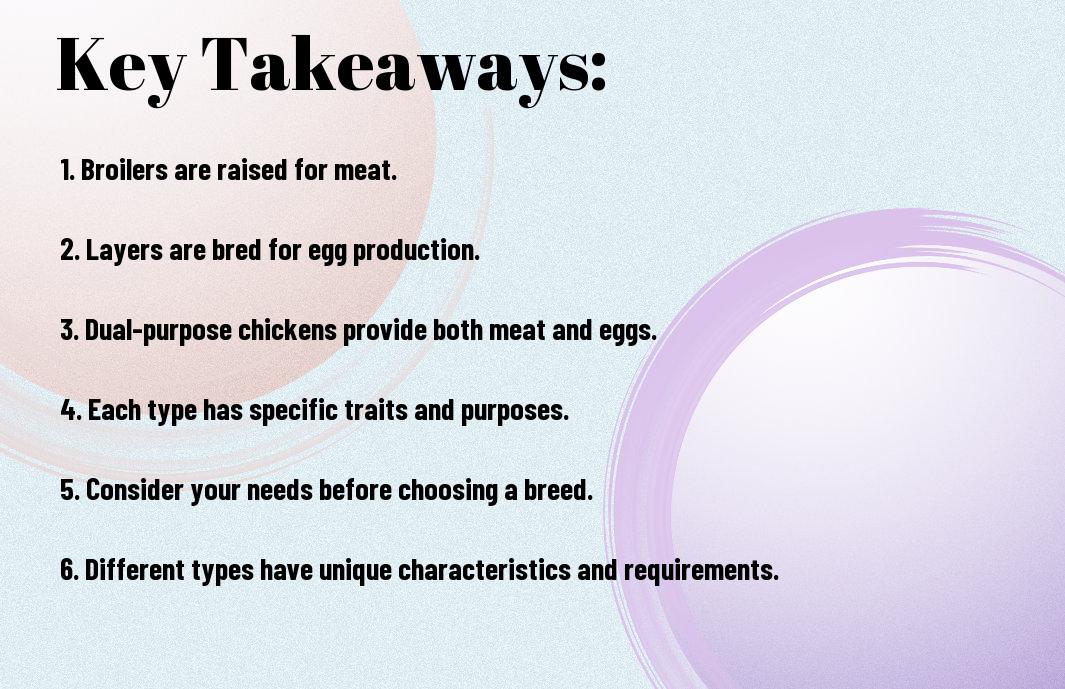 Key Takeaways:

1. Broilers are raised for meat.

2. Layers are bred for egg production.

3. Dual-purpose chickens provide both meat and eggs.

4. Each type has specific traits and purposes.

5. Consider your needs before choosing a breed.

6. Different types have unique characteristics and requirements.